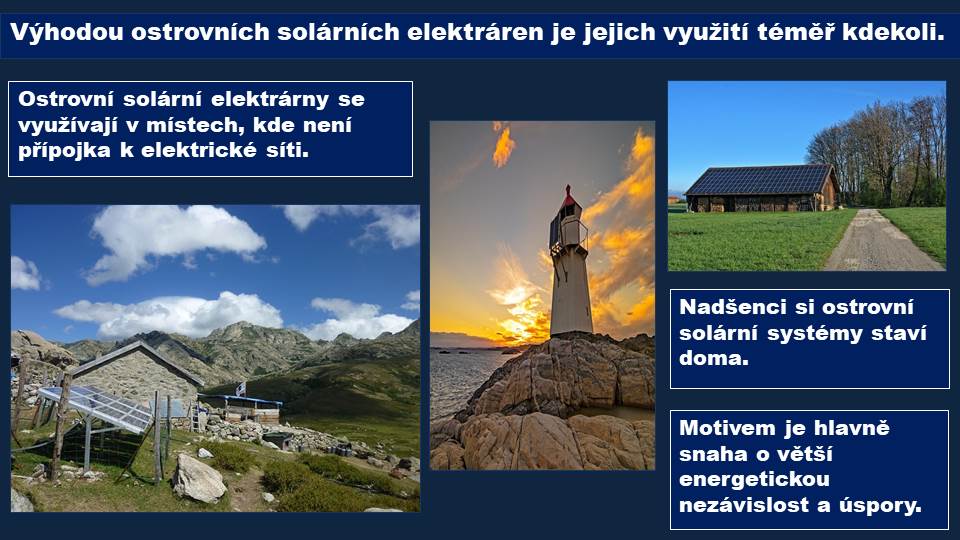 Výhodou ostrovních solárních elektráren je jejich využití téměř kdekoli.

Ostrovní solární elektrárny se využívají v místech, kde není přípojka k elektrické síti.

Nadšenci si ostrovní solární systémy staví doma.

Motivem je hlavně snaha o větší energetickou nezávislost a úspory.